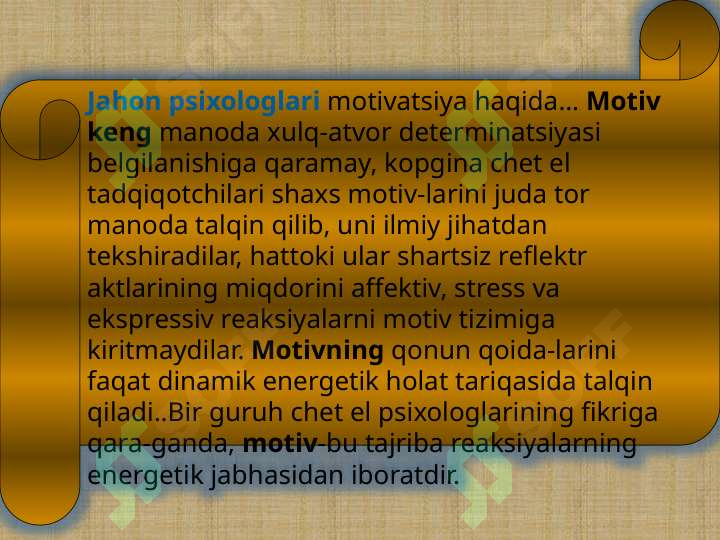 Jahon psixologlari motivatsiya haqida… Motiv keng manoda xulq-atvor determinatsiyasi belgilanishiga qaramay, kopgina chet el tadqiqotchilari shaxs motiv-larini juda tor manoda talqin qilib, uni ilmiy jihatdan tekshiradilar, hattoki ular shartsiz reflektr aktlarining miqdorini affektiv, stress va ekspressiv reaksiyalarni motiv tizimiga kiritmaydilar. Motivning qonun qoida-larini faqat dinamik energetik holat tariqasida talqin qiladi..Bir guruh chet el psixologlarining fikriga qara-ganda, motiv-bu tajriba reaksiyalarning energetik jabhasidan iboratdir.